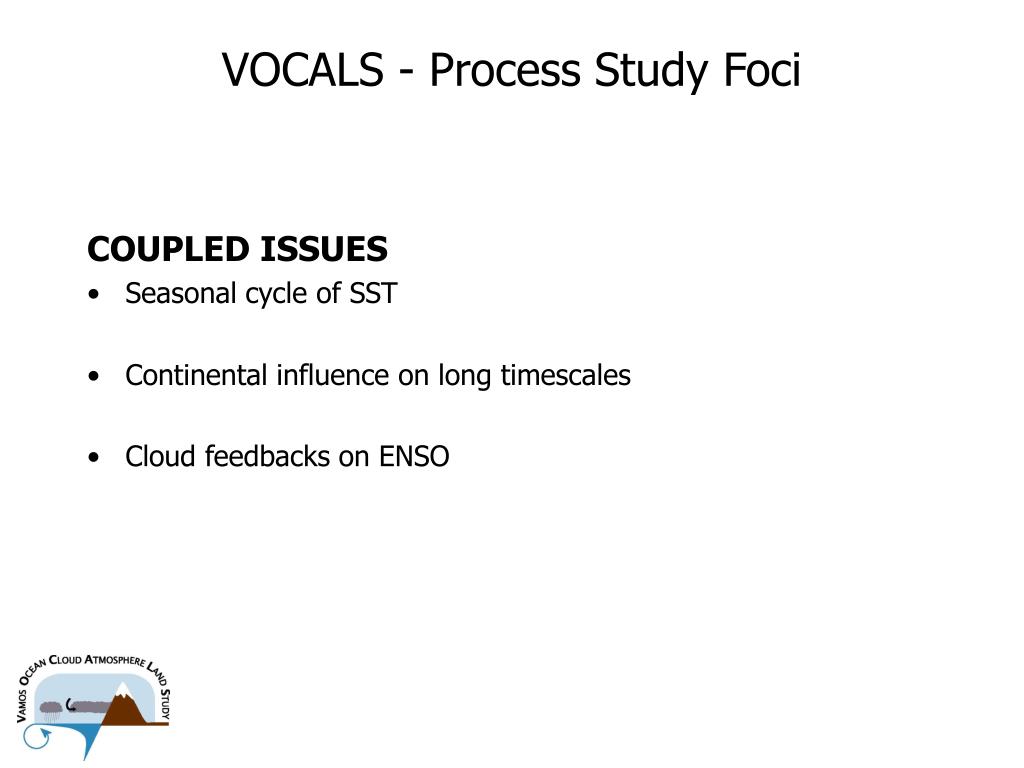 VOCALS - Process Study Foci

COUPLED ISSUES
• Seasonal cycle of SST

• Continental influence on long timescales

• Cloud feedbacks on ENSO

VAMOS OCEAN CLOUD ATMOSPHERE LAND STUDY